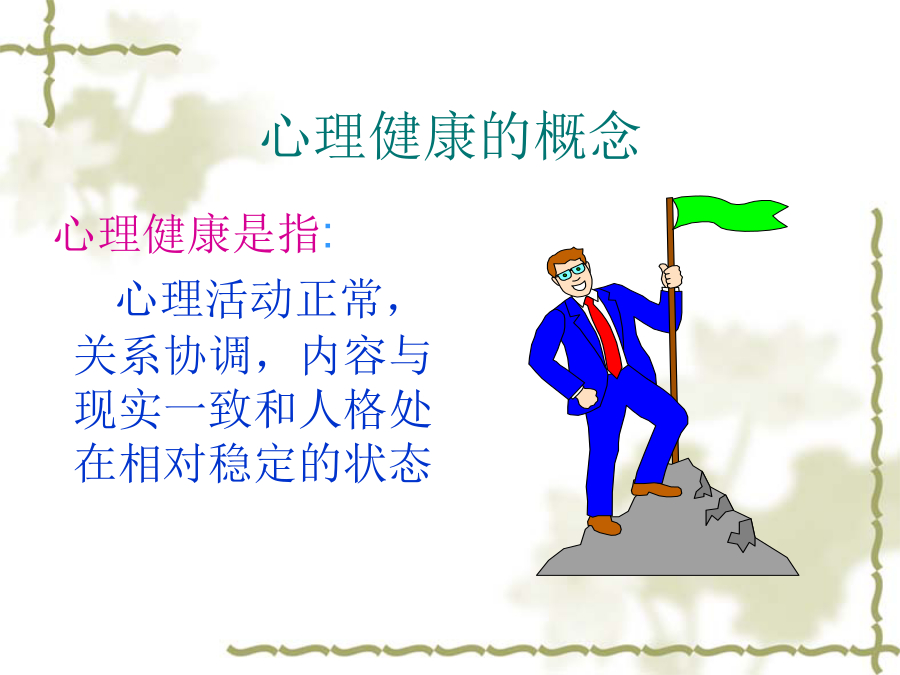 心理健康的概念

心理健康是指:

心理活动正常，关系协调，内容与现实一致和人格处在相对稳定的状态